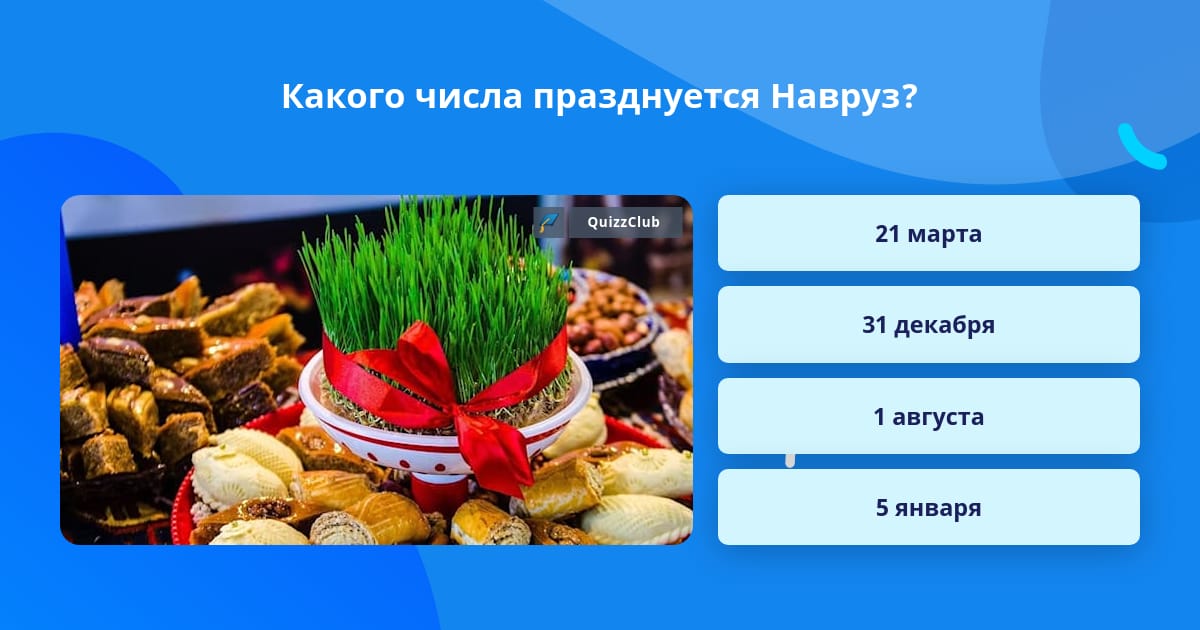 Какого числа празднуется Навруз?

QuizzClub

21 марта

31 декабря

1 августа

5 января